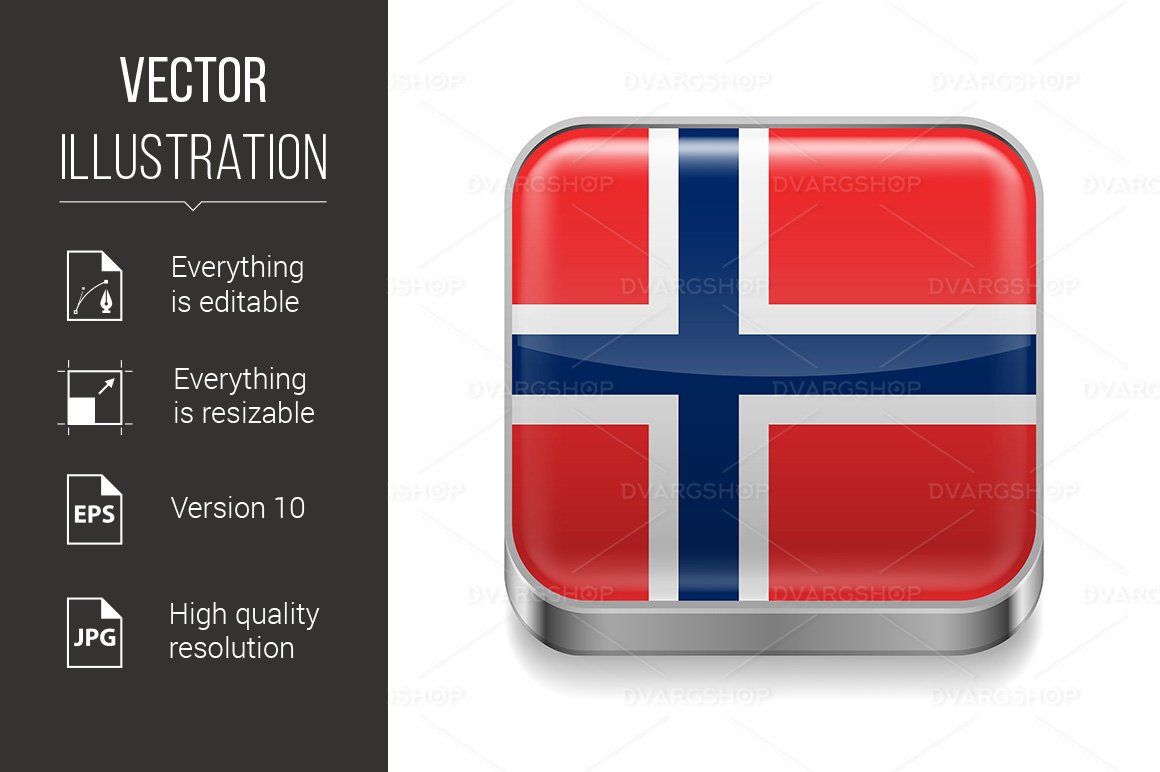 VECTOR
ILLUSTRATION

Everything is editable

Everything is resizable

EPS

Version 10

JPG

High quality resolution

DVARGSHOP